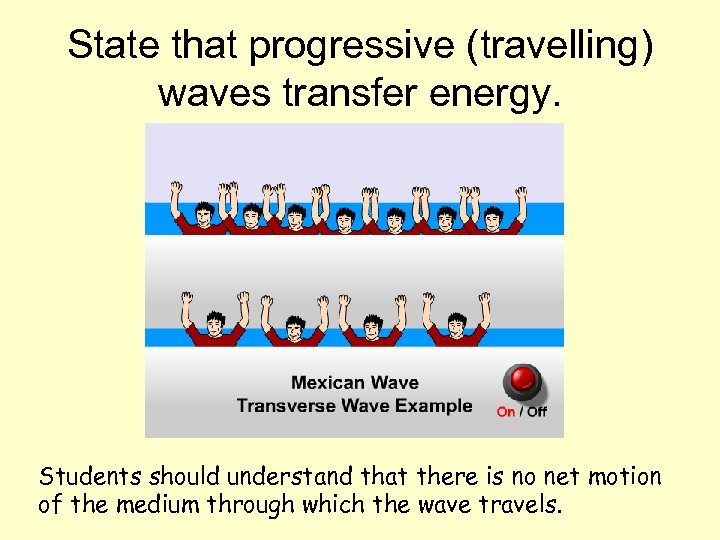 State that progressive (travelling) waves transfer energy.

Mexican Wave
Transverse Wave Example

On / Off

Students should understand that there is no net motion of the medium through which the wave travels.